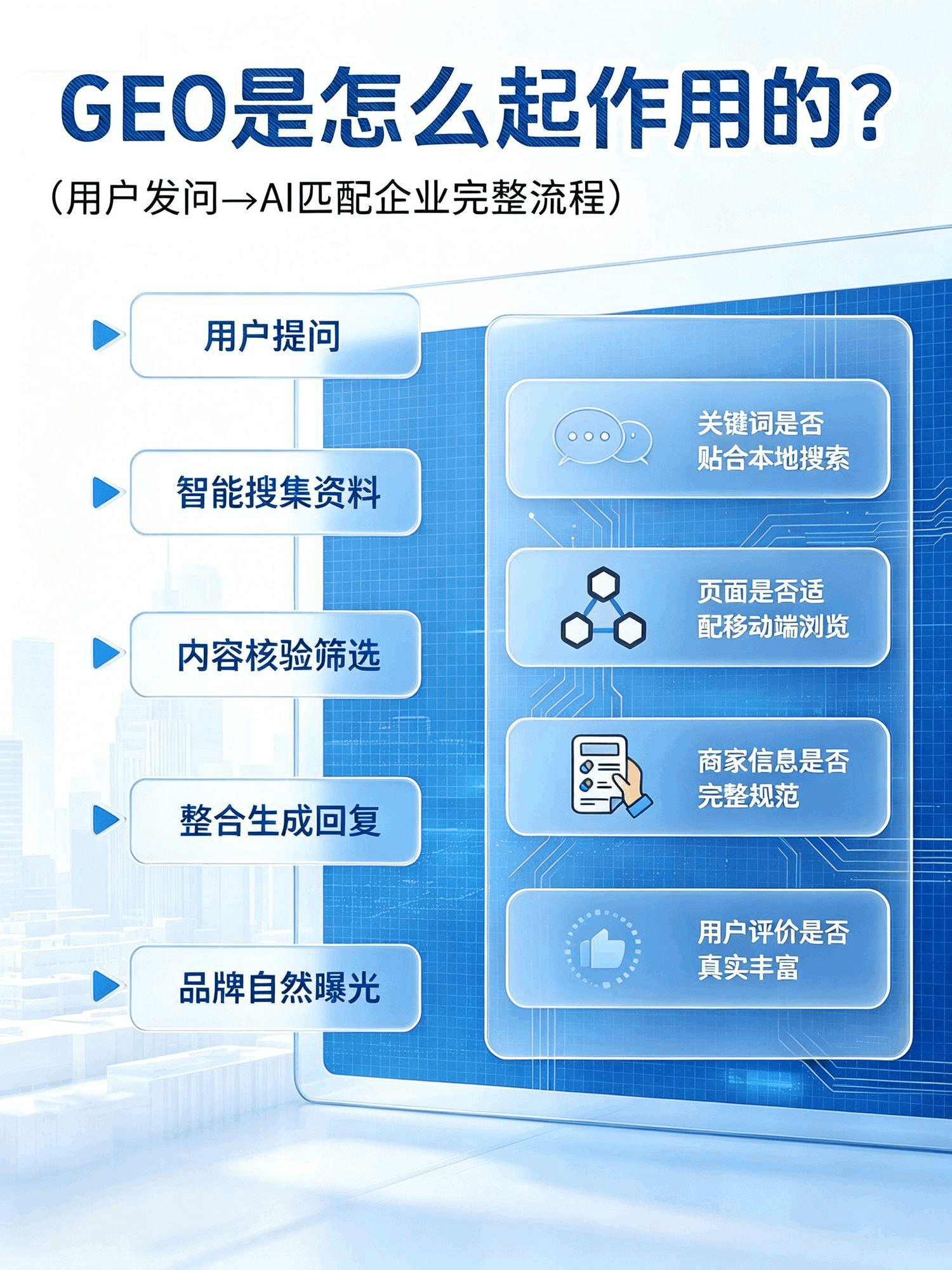 GEO是怎么起作用的？

（用户发问→AI匹配企业完整流程）

用户提问

智能搜集资料

内容核验筛选

整合生成回复

品牌自然曝光

关键词是否贴合本地搜索

页面是否适配移动端浏览

商家信息是否完整规范

用户评价是否真实丰富